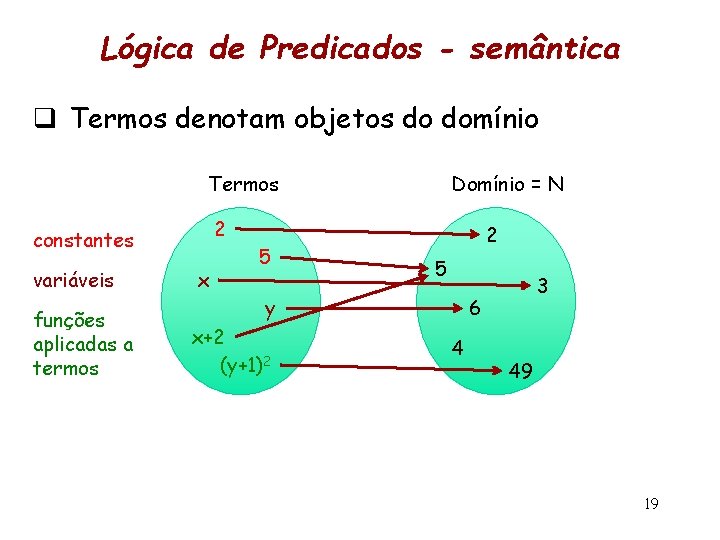 Lógica de Predicados - semântica

❑ Termos denotam objetos do domínio

Termos

Domínio = N

constantes

variáveis

funções aplicadas a termos

2

5

x

y

x+2

$(y+1)^2$

2

5

3

6

4

49

19